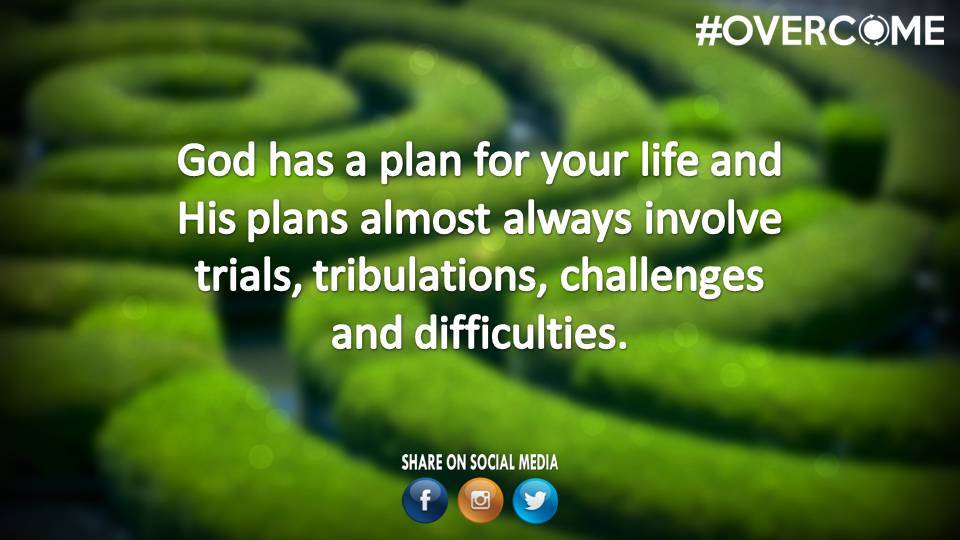 #OVERCOME

God has a plan for your life and His plans almost always involve trials, tribulations, challenges and difficulties.

SHARE ON SOCIAL MEDIA